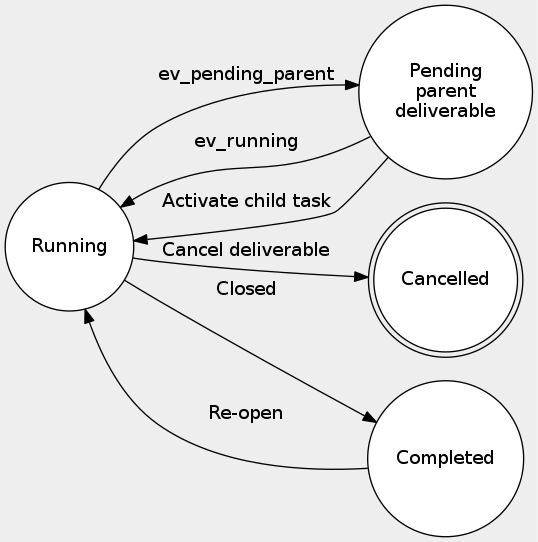 ev_pending_parent

Pending parent deliverable

ev_running

Activate child task

Running

Cancel deliverable

Cancelled

Closed

Re-open

Completed